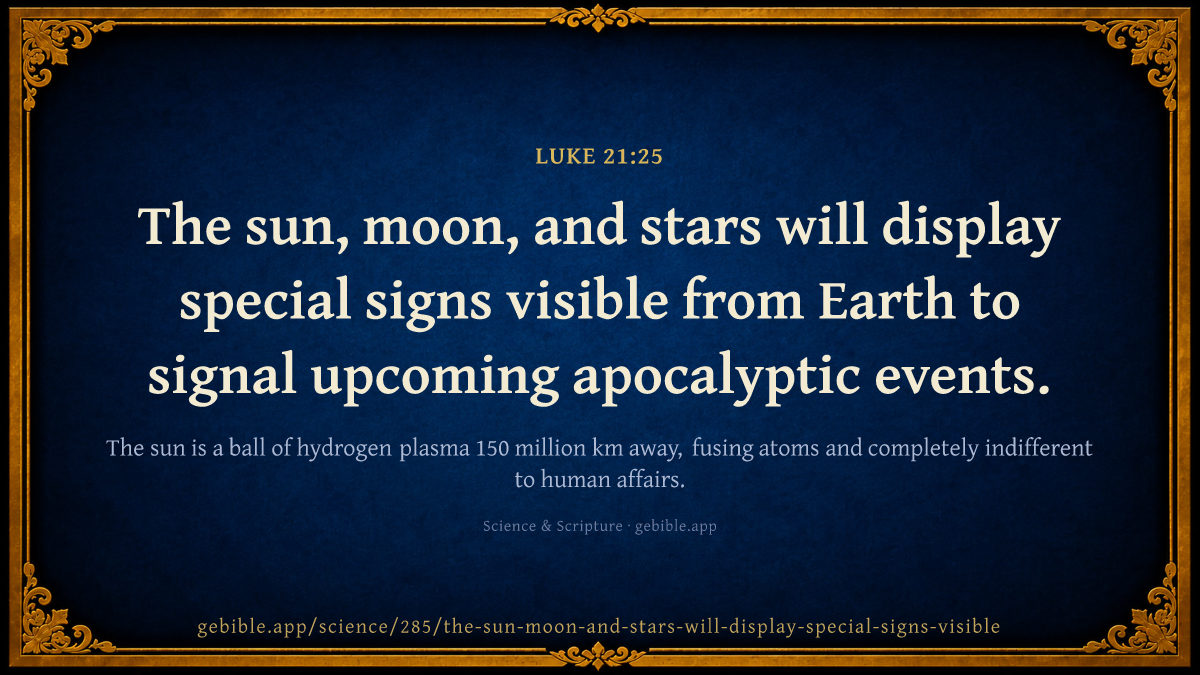 LUKE 21:25

The sun, moon, and stars will display special signs visible from Earth to signal upcoming apocalyptic events.

The sun is a ball of hydrogen plasma 150 million km away, fusing atoms and completely indifferent to human affairs.

Science & Scripture · gebible.app

gebible.app/science/285/the-sun-moon-and-stars-will-display-special-signs-visible